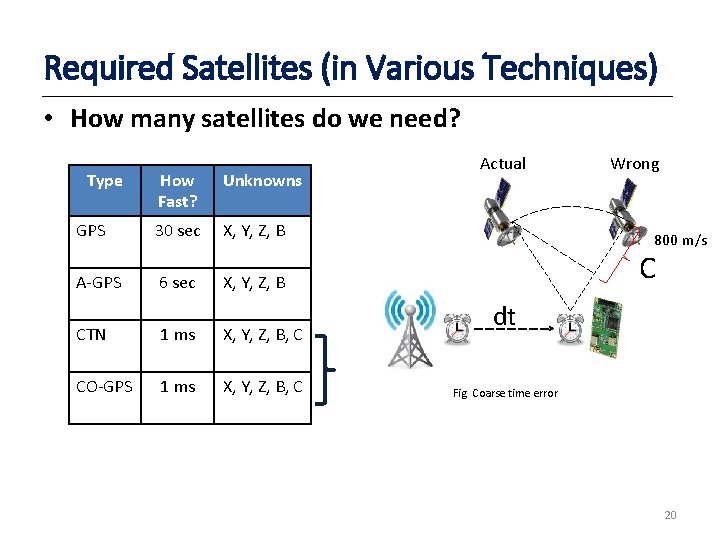 Required Satellites (in Various Techniques)

• How many satellites do we need?

| Type | How Fast? | Unknowns |
|---|---|---|
| GPS | 30 sec | X, Y, Z, B |
| A-GPS | 6 sec | X, Y, Z, B |
| CTN | 1 ms | X, Y, Z, B, C |
| CO-GPS | 1 ms | X, Y, Z, B, C |

Actual

Wrong

800 m/s

C

dt

Fig Coarse time error

20